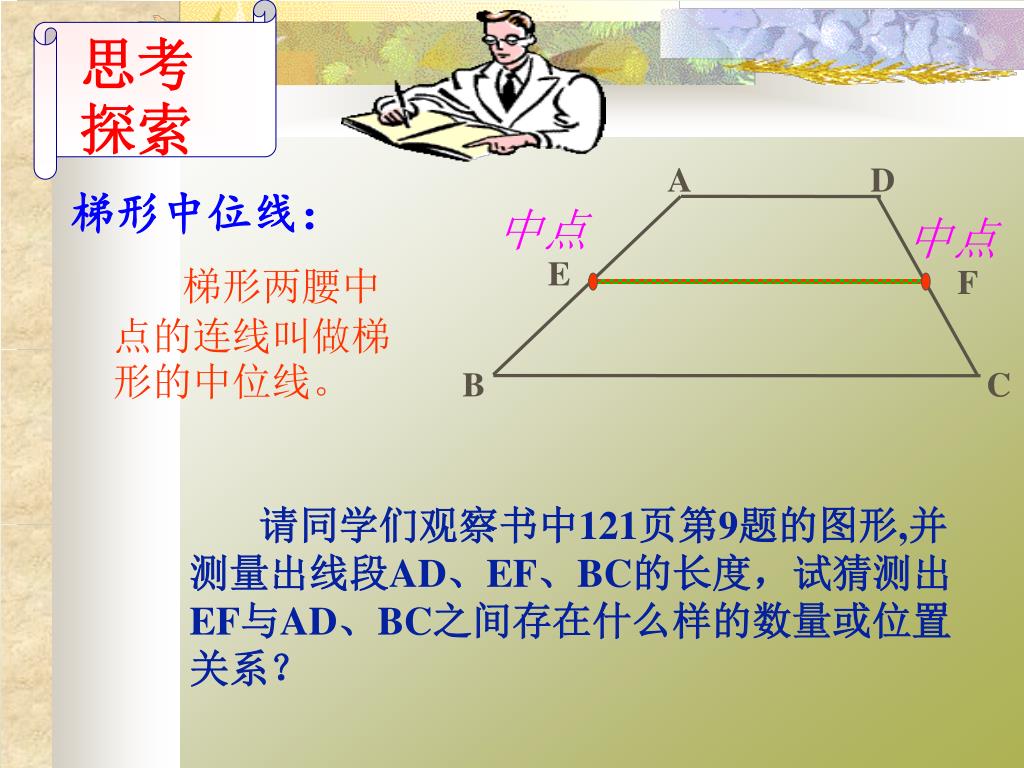 思考探索

梯形中位线：

梯形两腰中点的连线叫做梯形的中位线。

A D
中点 中点
E F
B C

请同学们观察书中121页第9题的图形,并测量出线段AD、EF、BC的长度，试猜测出EF与AD、BC之间存在什么样的数量或位置关系？